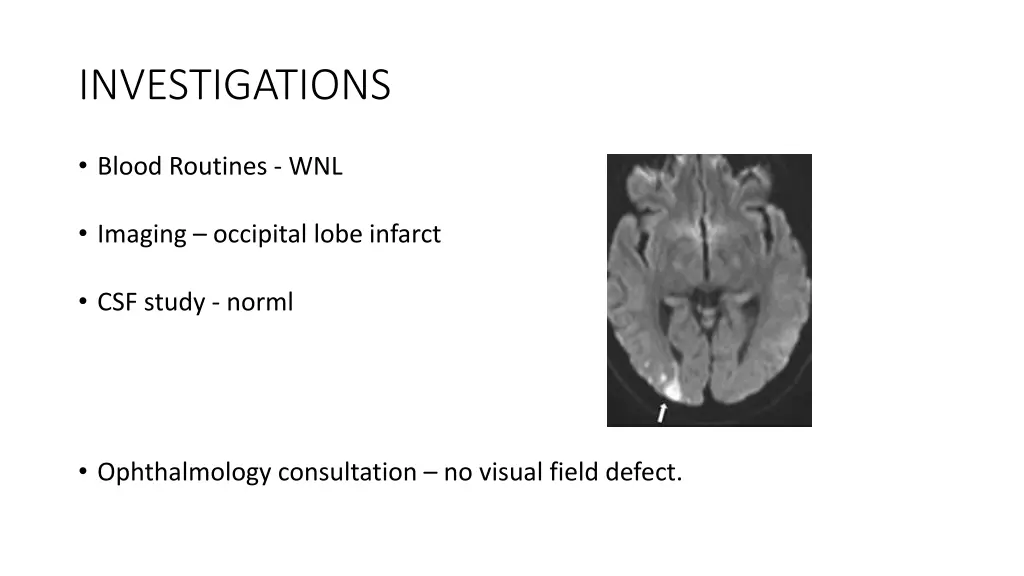 INVESTIGATIONS

• Blood Routines - WNL

• Imaging – occipital lobe infarct

• CSF study - norml

• Ophthalmology consultation – no visual field defect.